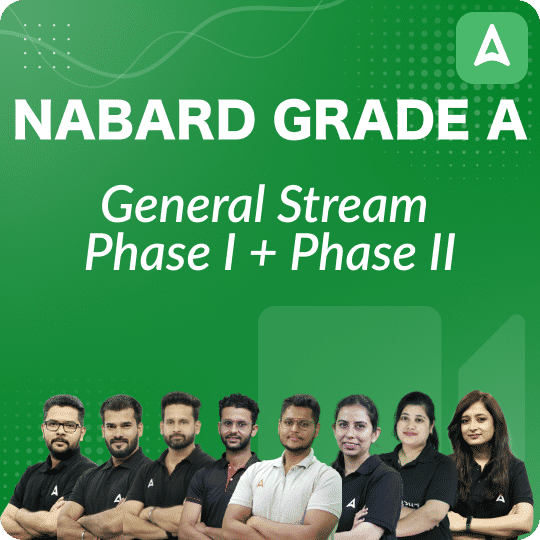 NABARD GRADE A

General Stream
Phase I + Phase II